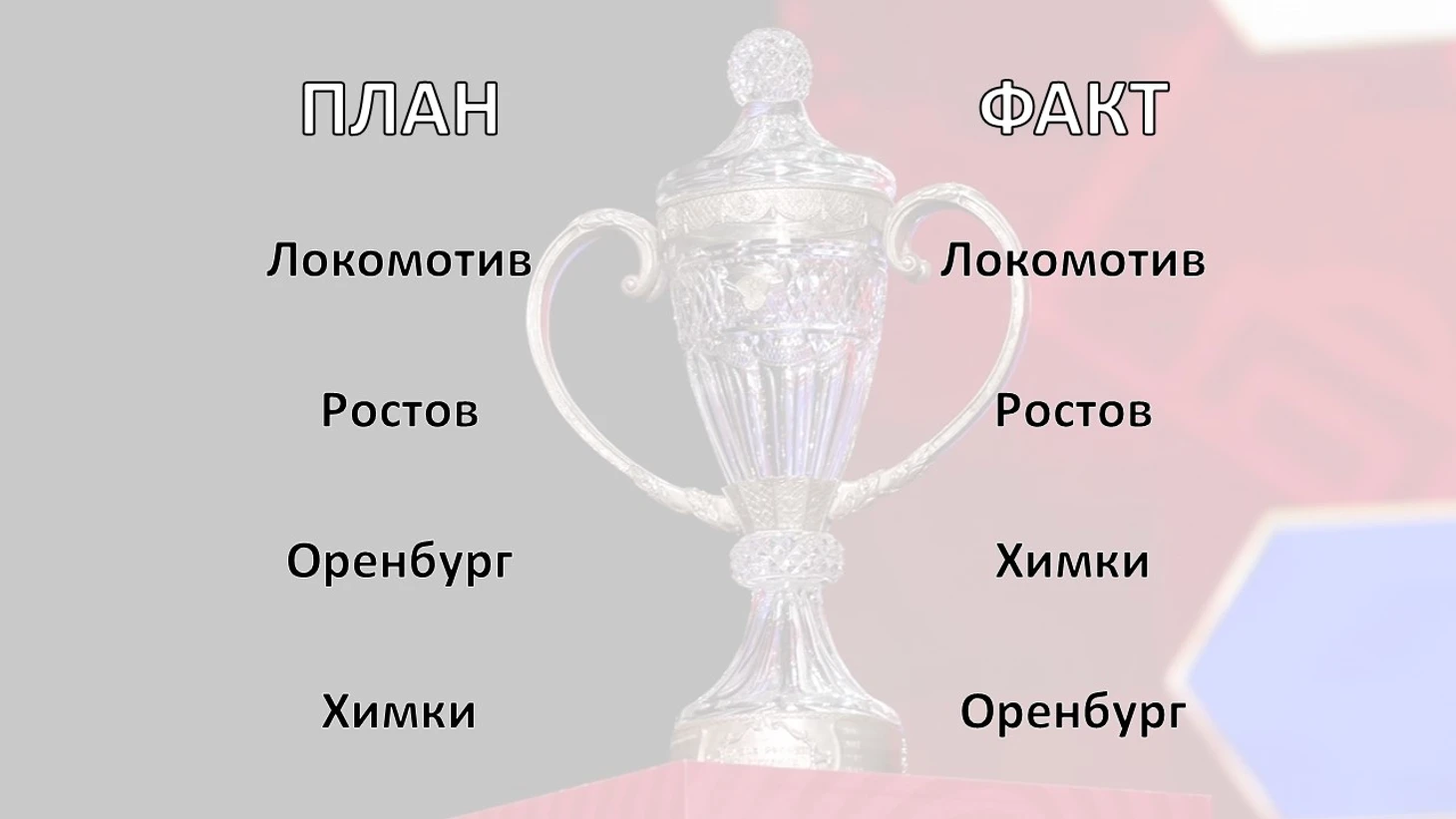 ПЛАН

Локомотив

Ростов

Оренбург

Химки

ФАКТ

Локомотив

Ростов

Химки

Оренбург